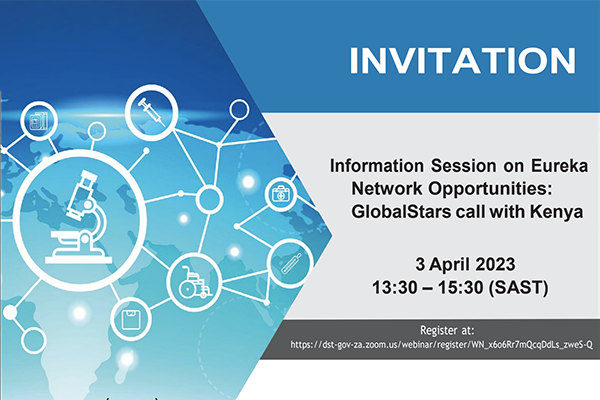 INVITATION

Information Session on Eureka Network Opportunities: GlobalStars call with Kenya

3 April 2023
13:30 – 15:30 (SAST)

Register at:
https://dst-gov-za.zoom.us/webinar/register/WN_x6o6Rr7mQcqDdLs_zweS-Q